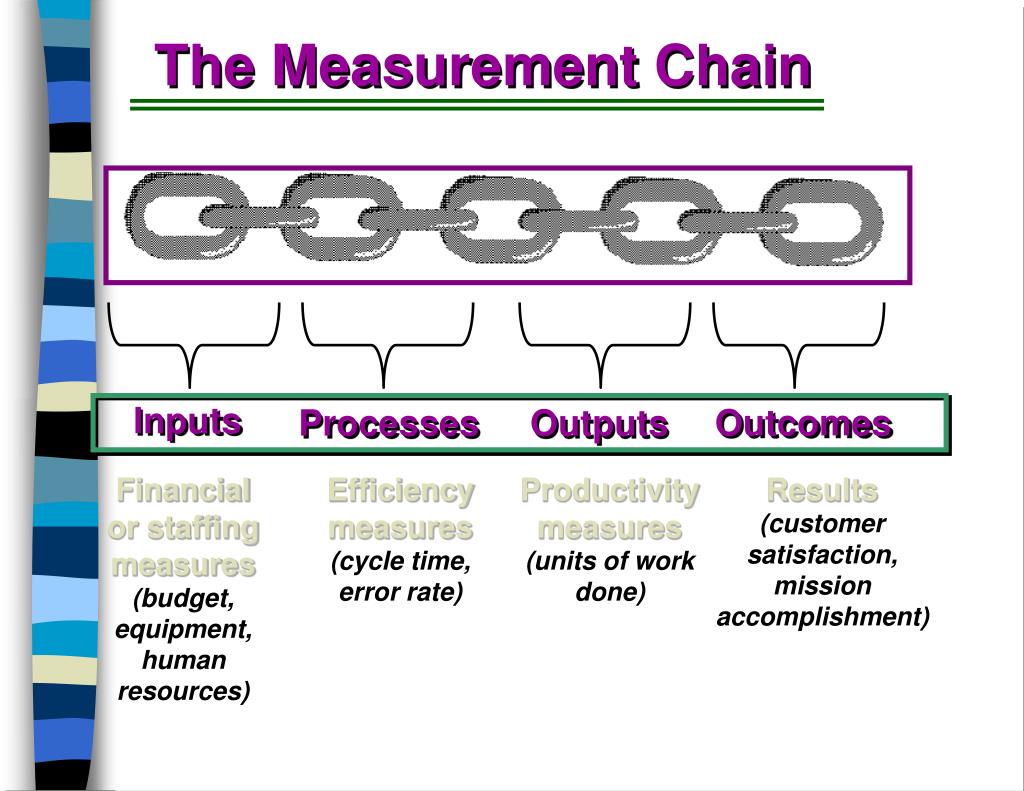 The Measurement Chain

Inputs
Processes
Outputs
Outcomes

Financial or staffing measures
(budget, equipment, human resources)

Efficiency measures
(cycle time, error rate)

Productivity measures
(units of work done)

Results
(customer satisfaction, mission accomplishment)